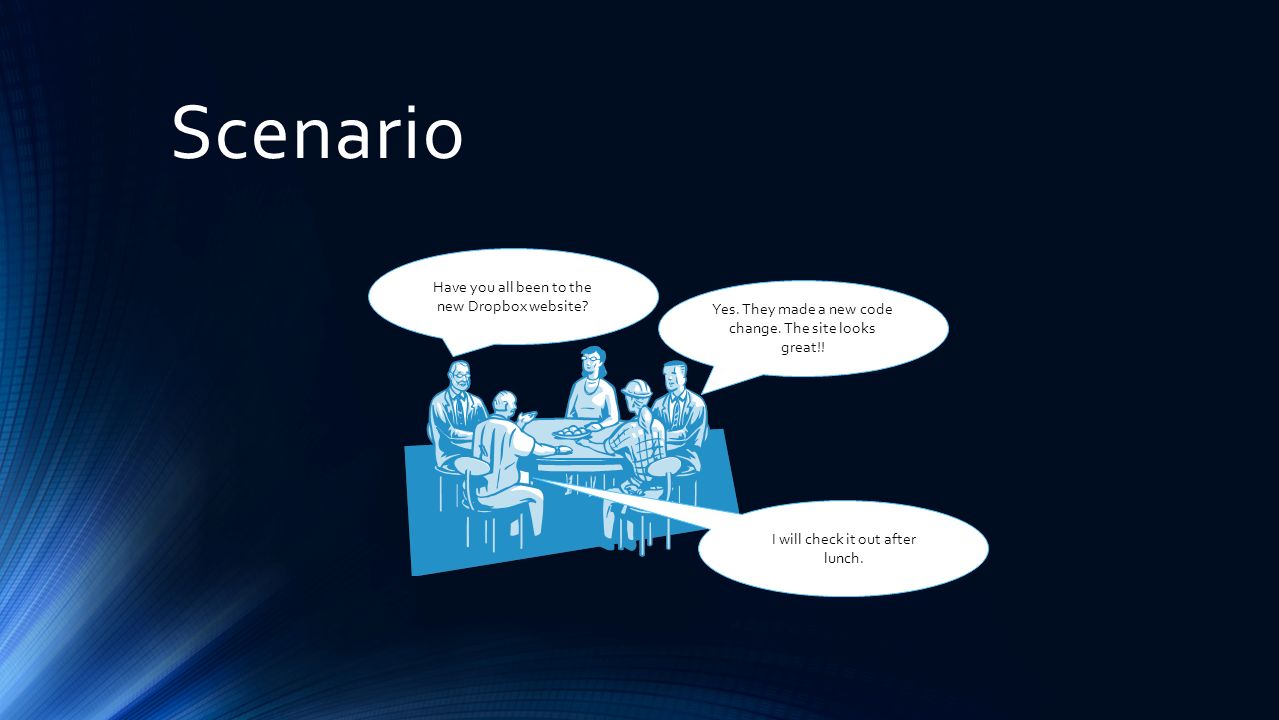 Scenario

Have you all been to the new Dropbox website?

Yes. They made a new code change. The site looks great!!

I will check it out after lunch.